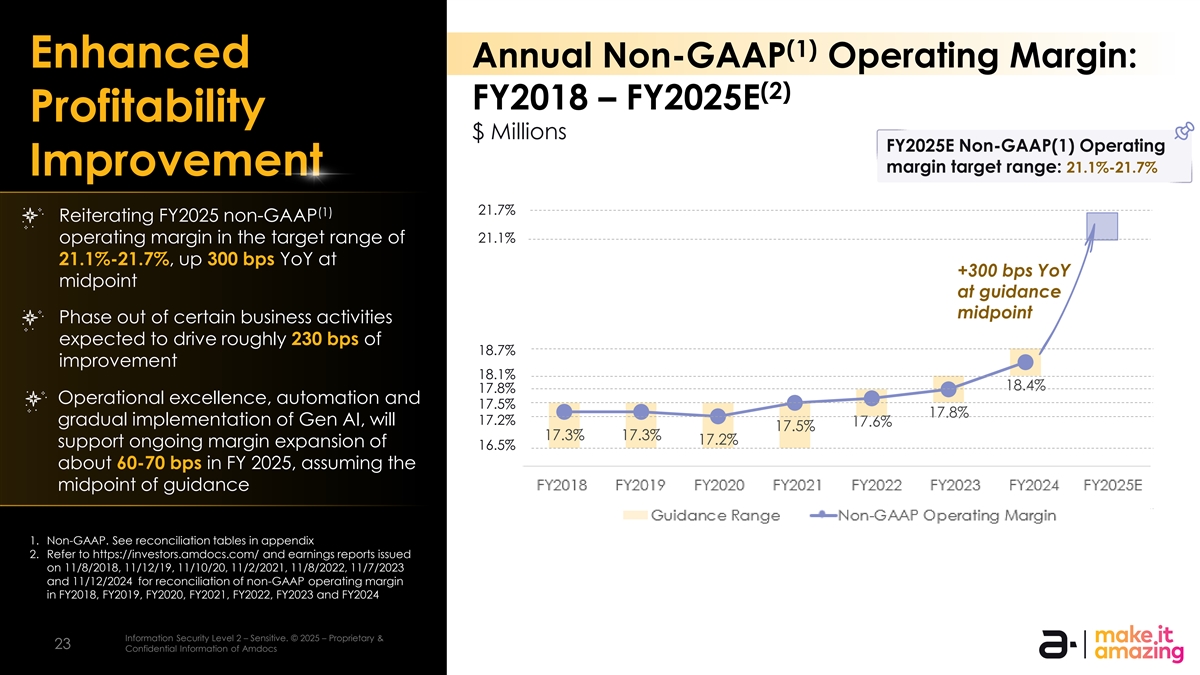 Enhanced Profitability Improvement

Reiterating FY2025 non-GAAP$^{(1)}$ operating margin in the target range of 21.1%-21.7%, up 300 bps YoY at midpoint

Phase out of certain business activities expected to drive roughly 230 bps of improvement

Operational excellence, automation and gradual implementation of Gen AI, will support ongoing margin expansion of about 60-70 bps in FY 2025, assuming the midpoint of guidance

1. Non-GAAP. See reconciliation tables in appendix
2. Refer to https://investors.amdocs.com/ and earnings reports issued on 11/8/2018, 11/12/19, 11/10/20, 11/2/2021, 11/8/2022, 11/7/2023 and 11/12/2024 for reconciliation of non-GAAP operating margin in FY2018, FY2019, FY2020, FY2021, FY2022, FY2023 and FY2024

23

Information Security Level 2 – Sensitive. © 2025 – Proprietary & Confidential Information of Amdocs

Annual Non-GAAP$^{(1)}$ Operating Margin: FY2018 – FY2025E$^{(2)}$

$ Millions

FY2025E Non-GAAP(1) Operating margin target range: 21.1%-21.7%

21.7%
21.1%
18.7%
18.1%
17.8%
17.5%
17.2%
16.5%

+300 bps YoY at guidance midpoint

17.3%
17.3%
17.2%
17.5%
17.6%
17.8%
18.4%

FY2018 FY2019 FY2020 FY2021 FY2022 FY2023 FY2024 FY2025E

Guidance Range
Non-GAAP Operating Margin

make it amazing